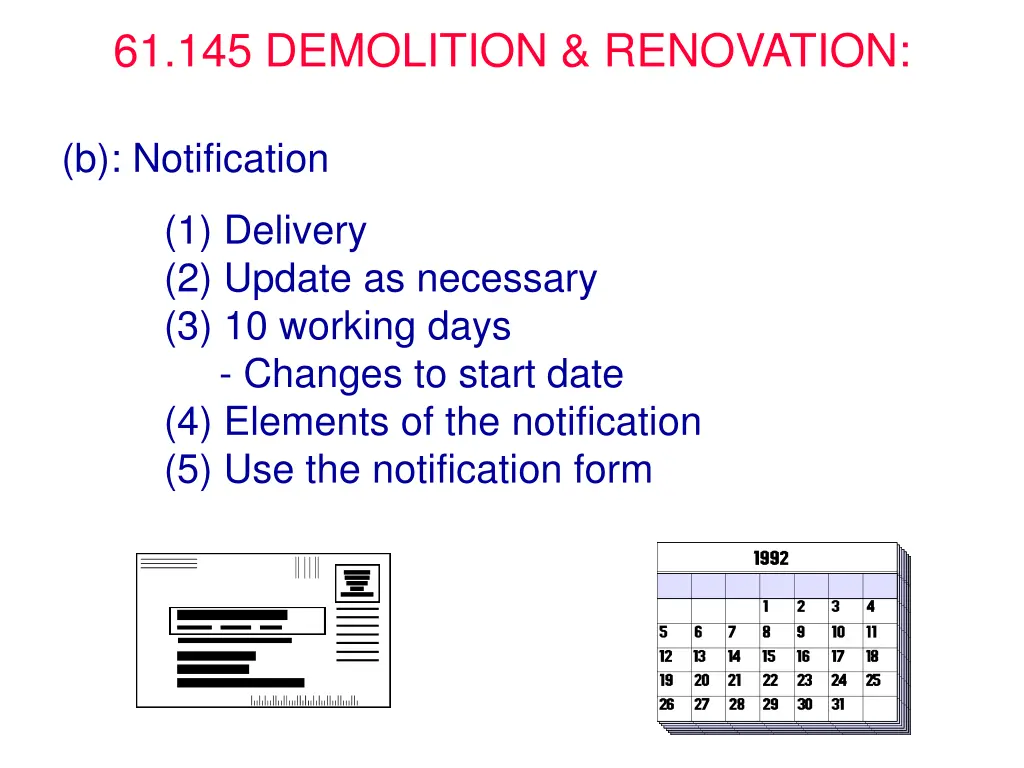 61.145 DEMOLITION & RENOVATION:

(b): Notification

(1) Delivery
(2) Update as necessary
(3) 10 working days
- Changes to start date
(4) Elements of the notification
(5) Use the notification form

1992

|  |  |  |  |  |  |  |
|---|---|---|---|---|---|---|
|  |  |  | 1 | 2 | 3 | 4 |
| 5 | 6 | 7 | 8 | 9 | 10 | 11 |
| 12 | 13 | 14 | 15 | 16 | 17 | 18 |
| 19 | 20 | 21 | 22 | 23 | 24 | 25 |
| 26 | 27 | 28 | 29 | 30 | 31 |  |